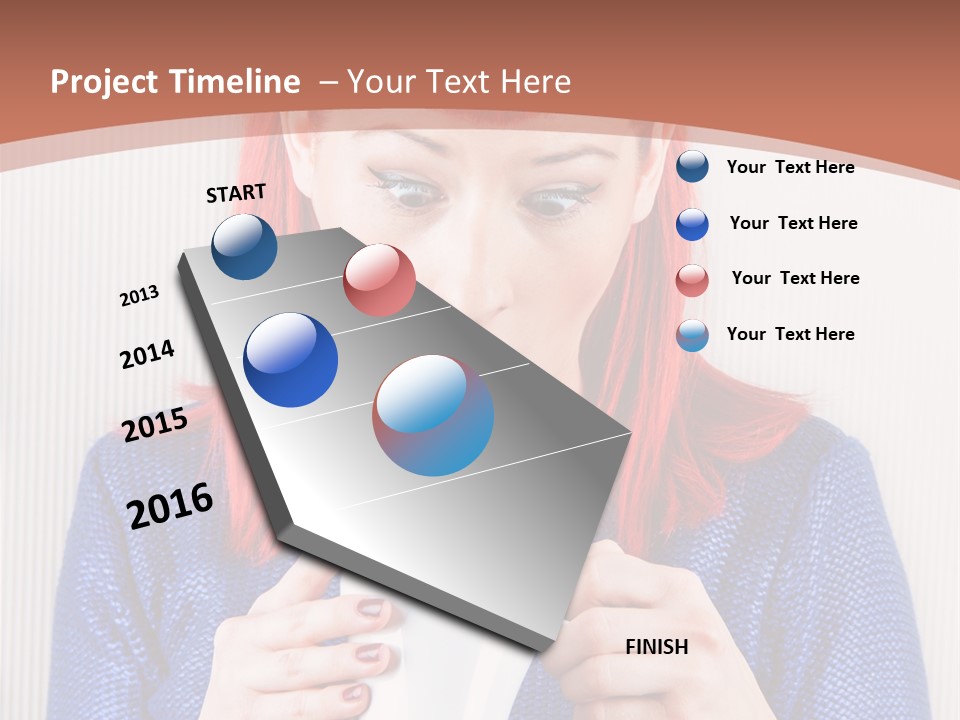 Project Timeline – Your Text Here

START

2013

2014

2015

2016

FINISH

Your Text Here

Your Text Here

Your Text Here

Your Text Here